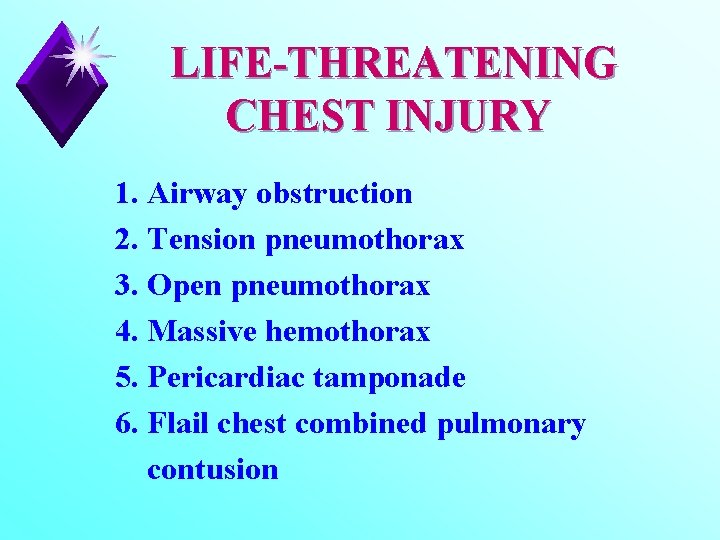 LIFE-THREATENING CHEST INJURY

1. Airway obstruction
2. Tension pneumothorax
3. Open pneumothorax
4. Massive hemothorax
5. Pericardiac tamponade
6. Flail chest combined pulmonary contusion